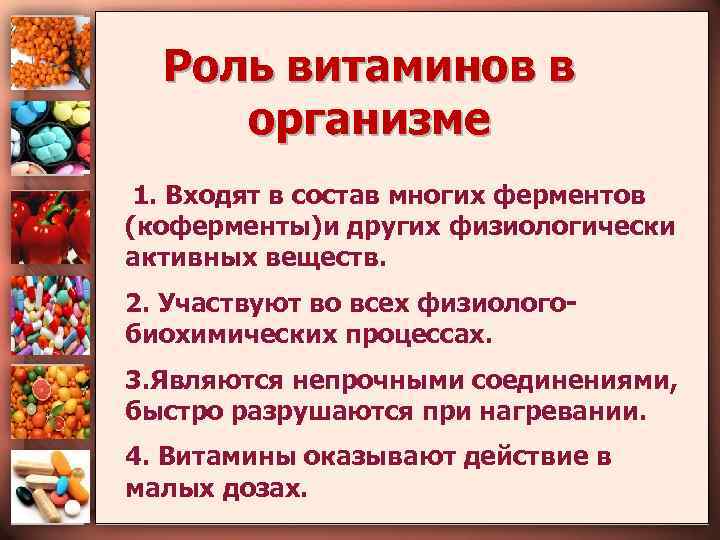 Роль витаминов в организме

1. Входят в состав многих ферментов (коферменты)и других физиологически активных веществ.

2. Участвуют во всех физиолого-биохимических процессах.

3.Являются непрочными соединениями, быстро разрушаются при нагревании.

4. Витамины оказывают действие в малых дозах.